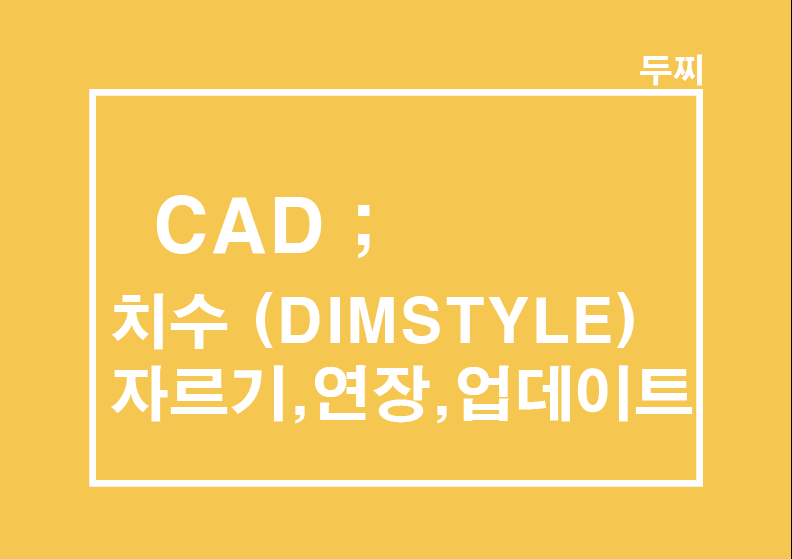 두찌

CAD ;

치수 (DIMSTYLE)
자르기,연장,업데이트